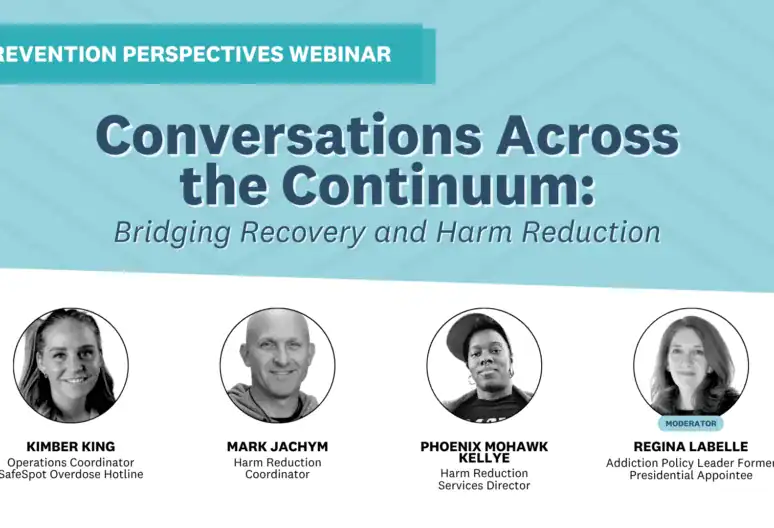 REVENTION PERSPECTIVES WEBINAR

Conversations Across the Continuum:

Bridging Recovery and Harm Reduction

KIMBER KING
Operations Coordinator
SafeSpot Overdose Hotline

MARK JACHYM
Harm Reduction Coordinator

PHOENIX MOHAWK KELLYE
Harm Reduction Services Director

MODERATOR
REGINA LABELLE
Addiction Policy Leader Former
Presidential Appointee